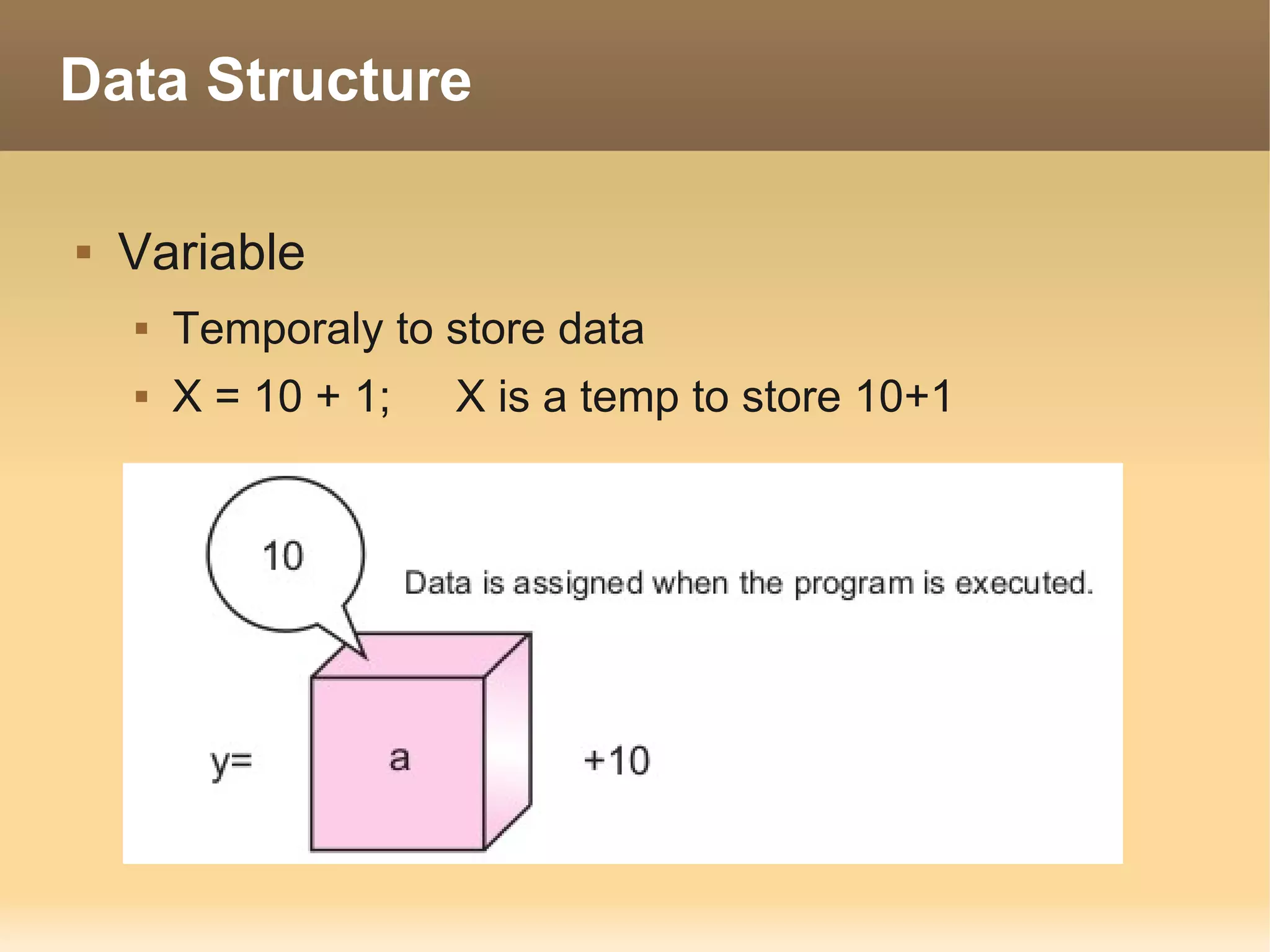 Data Structure

▪ Variable
▪ Temporaly to store data
▪ X = 10 + 1;     X is a temp to store 10+1

10

Data is assigned when the program is executed.

y=

a

+10